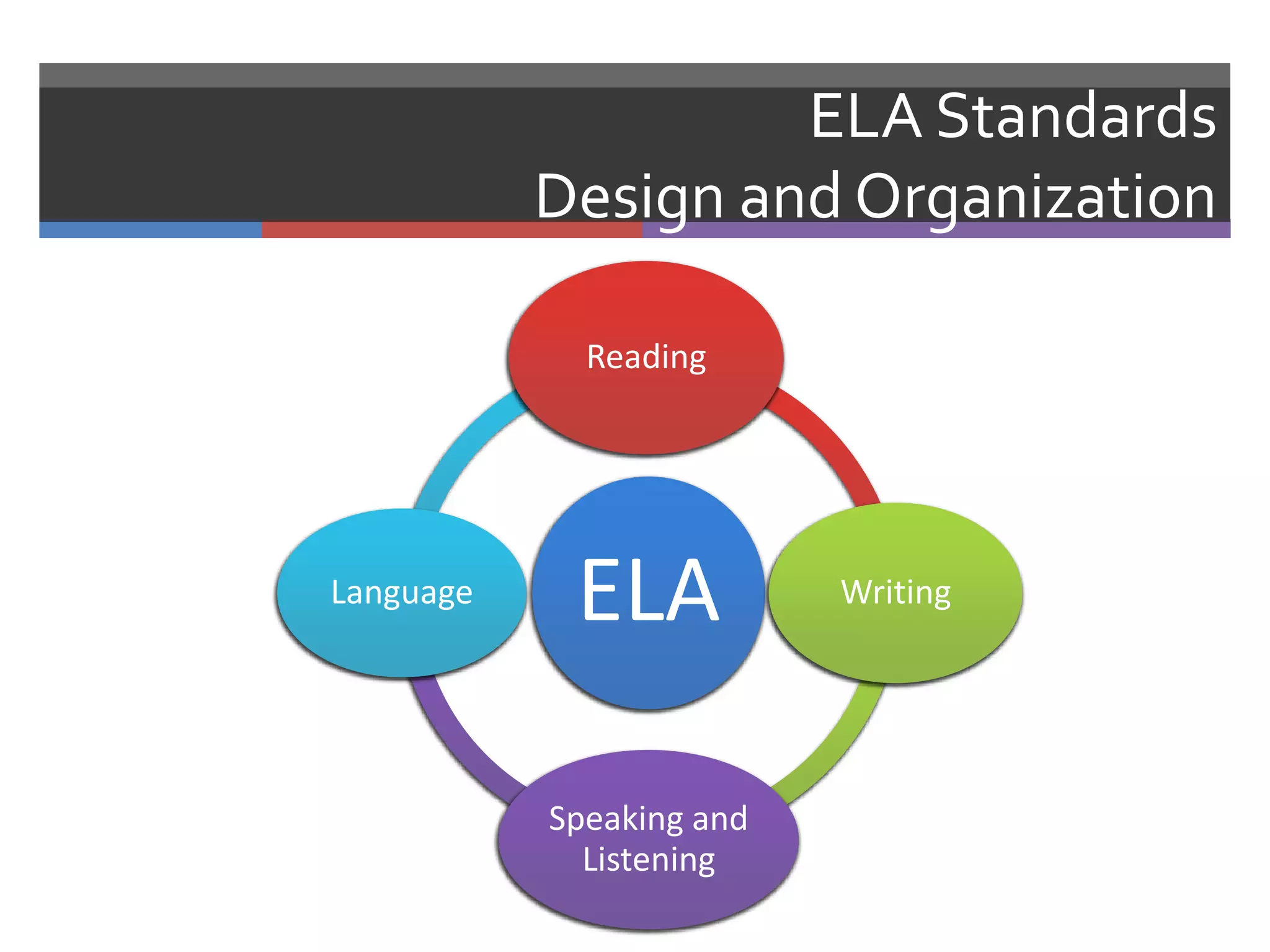 ELA Standards
Design and Organization

Reading

Language

ELA

Writing

Speaking and Listening